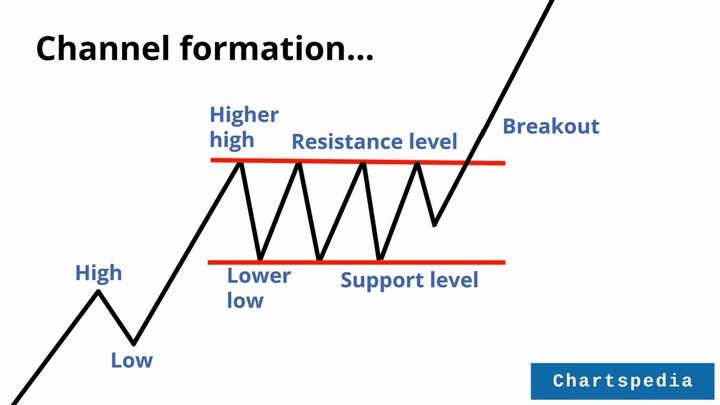 Channel formation...

Higher high

Resistance level

Breakout

High

Lower low

Support level

Low

Chartspedia